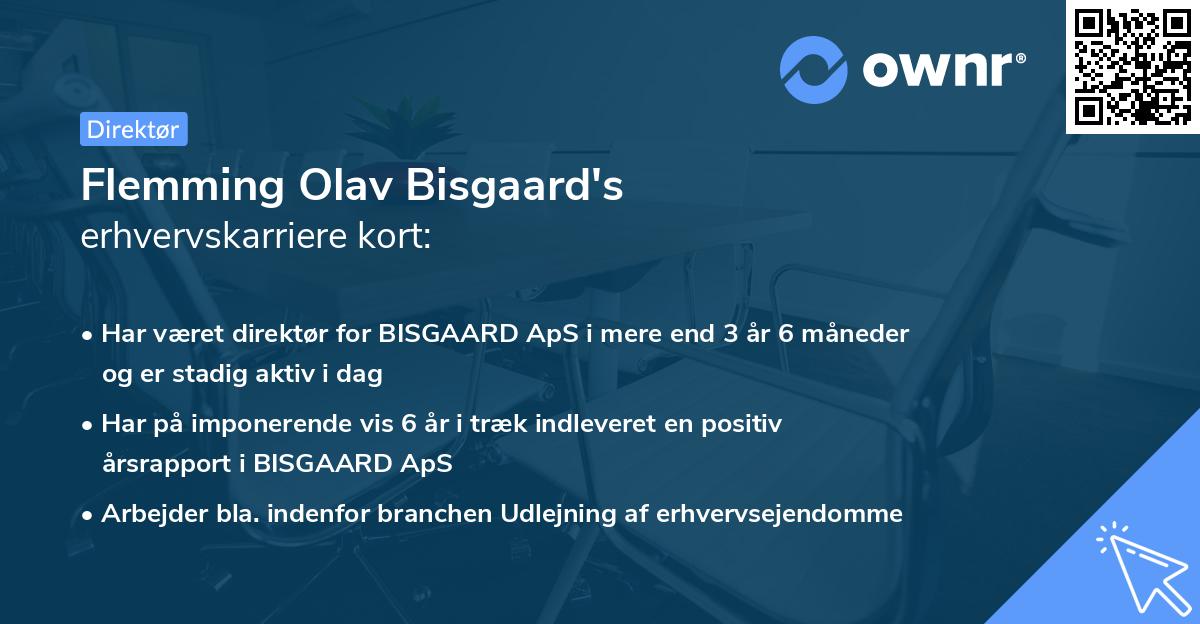 ownr®

Direktør

Flemming Olav Bisgaard's
erhvervskarriere kort:

• Har været direktør for BISGAARD ApS i mere end 3 år 6 måneder og er stadig aktiv i dag

• Har på imponerende vis 6 år i træk indleveret en positiv årsrapport i BISGAARD ApS

• Arbejder bla. indenfor branchen Udlejning af erhvervsejendomme